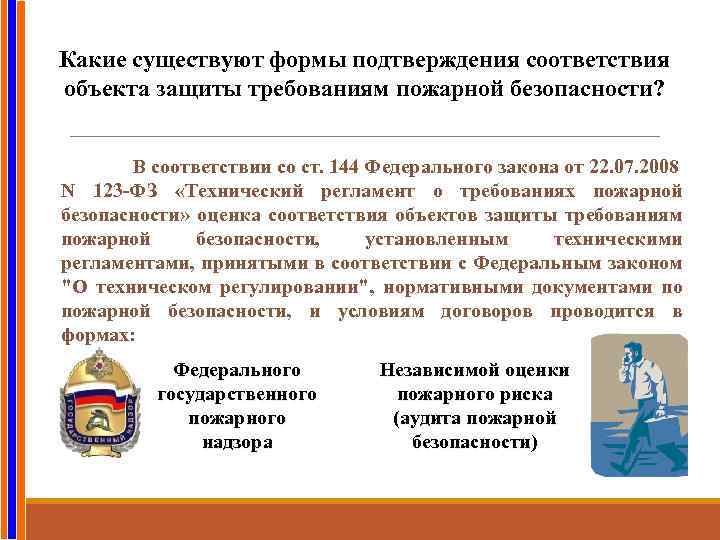 Какие существуют формы подтверждения соответствия объекта защиты требованиям пожарной безопасности?

В соответствии со ст. 144 Федерального закона от 22.07.2008 N 123-ФЗ «Технический регламент о требованиях пожарной безопасности» оценка соответствия объектов защиты требованиям пожарной безопасности, установленным техническими регламентами, принятыми в соответствии с Федеральным законом "О техническом регулировании", нормативными документами по пожарной безопасности, и условиям договоров проводится в формах:

ГОСУДАРСТВЕННЫЙ НАДЗОР

Федерального государственного пожарного надзора

Независимой оценки пожарного риска (аудита пожарной безопасности)